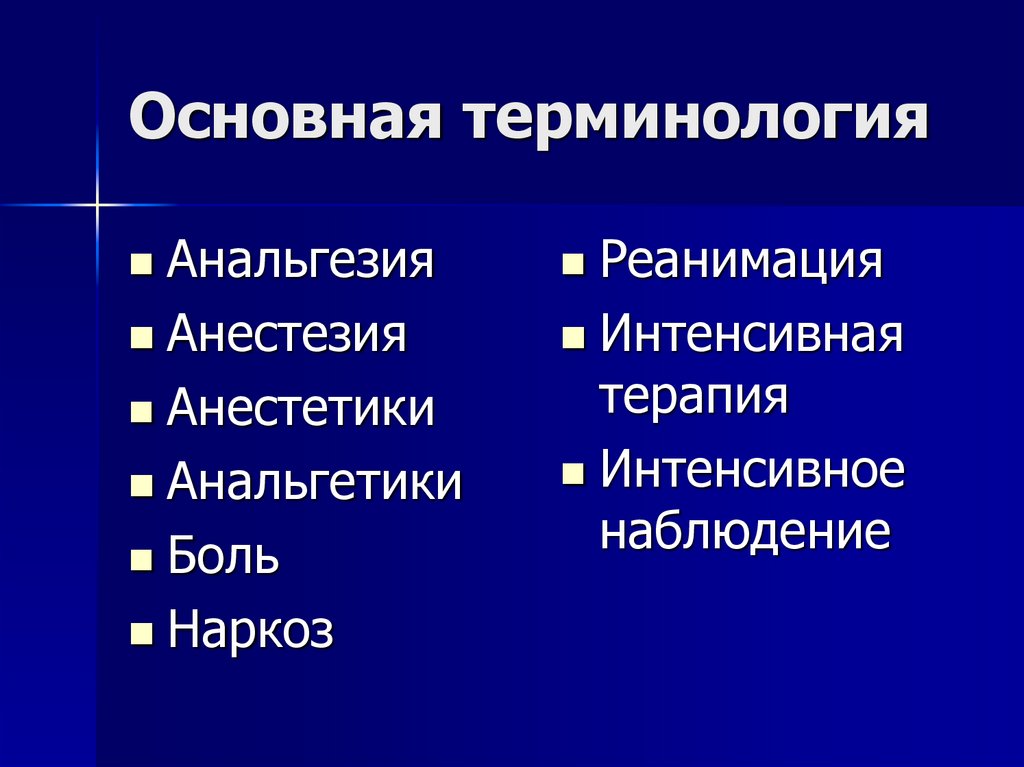 Основная терминология

- Анальгезия
- Анестезия
- Анестетики
- Анальгетики
- Боль
- Наркоз

- Реанимация
- Интенсивная терапия
- Интенсивное наблюдение